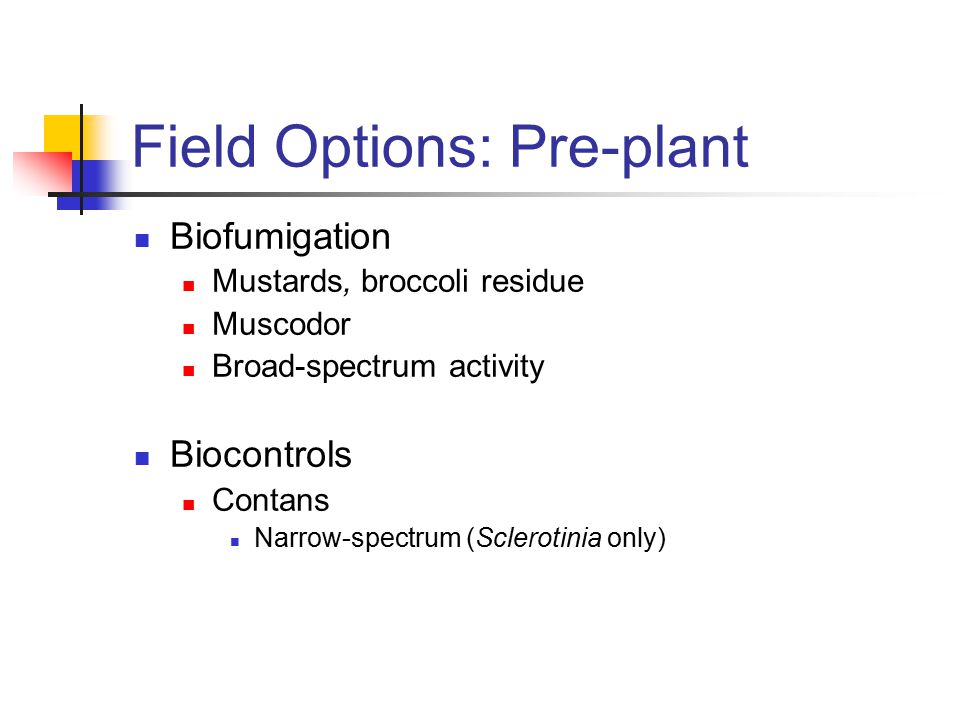 Field Options: Pre-plant

- Biofumigation
  - Mustards, broccoli residue
  - Muscodor
  - Broad-spectrum activity

- Biocontrols
  - Contans
    - Narrow-spectrum (Sclerotinia only)